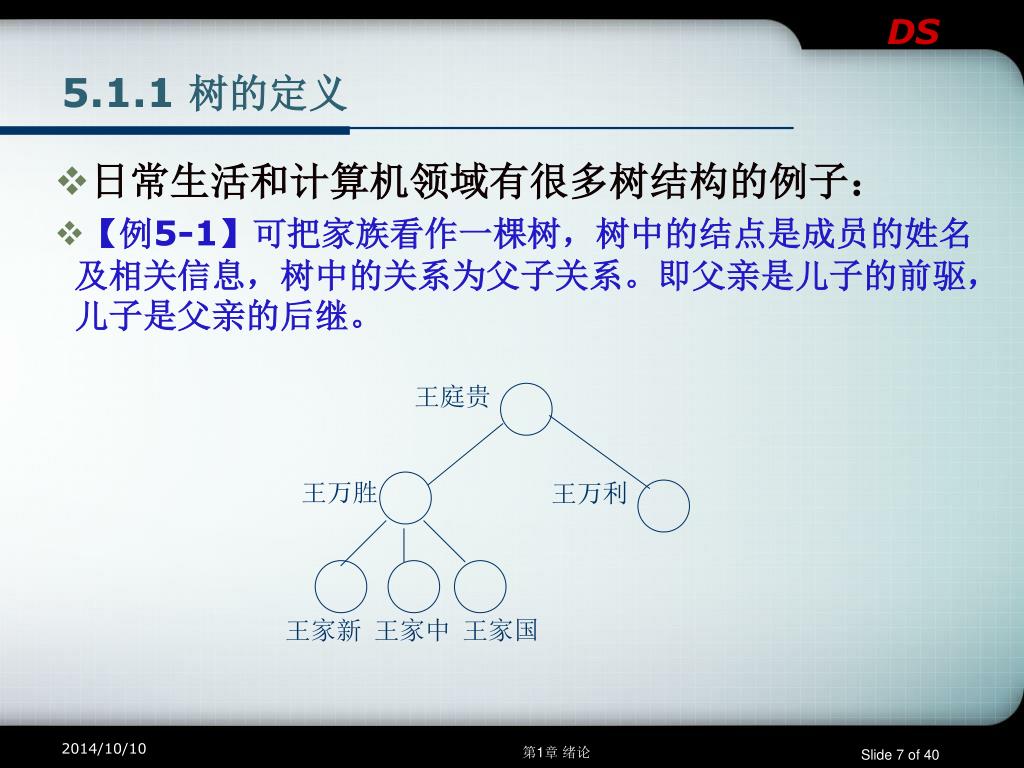 DS

5.1.1 树的定义

❖日常生活和计算机领域有很多树结构的例子：

❖【例5-1】可把家族看作一棵树，树中的结点是成员的姓名及相关信息，树中的关系为父子关系。即父亲是儿子的前驱，儿子是父亲的后继。

王庭贵

王万胜

王万利

王家新 王家中 王家国

2014/10/10

第1章 绪论

Slide 7 of 40